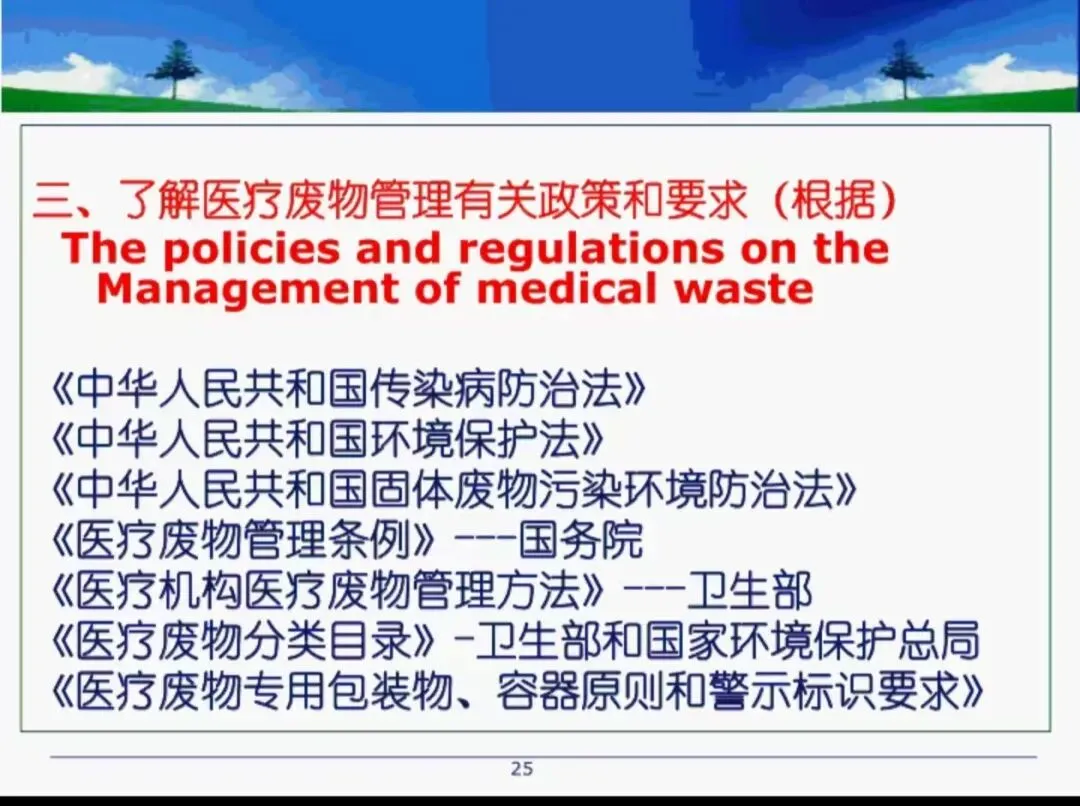 三、了解医疗废物管理有关政策和要求（根据）
The policies and regulations on the Management of medical waste

《中华人民共和国传染病防治法》
《中华人民共和国环境保护法》
《中华人民共和国固体废物污染环境防治法》
《医疗废物管理条例》---国务院
《医疗机构医疗废物管理方法》---卫生部
《医疗废物分类目录》-卫生部和国家环境保护总局
《医疗废物专用包装物、容器原则和警示标识要求》

25